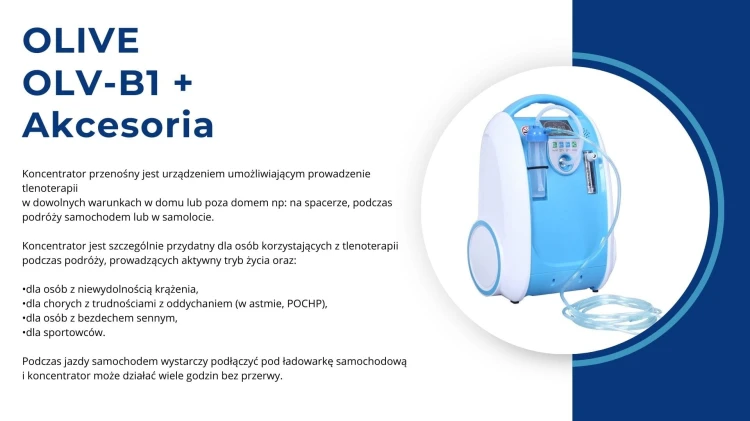 OLIVE
OLV-B1 +
Akcesoria

Koncentrator przenośny jest urządzeniem umożliwiającym prowadzenie tlenoterapii
w dowolnych warunkach w domu lub poza domem np: na spacerze, podczas podróży samochodem lub w samolocie.

Koncentrator jest szczególnie przydatny dla osób korzystających z tlenoterapii podczas podróży, prowadzących aktywny tryb życia oraz:

•dla osób z niewydolnością krążenia,
•dla chorych z trudnościami z oddychaniem (w astmie, POCHP),
•dla osób z bezdechem sennym,
•dla sportowców.

Podczas jazdy samochodem wystarczy podłączyć pod ładowarkę samochodową i koncentrator może działać wiele godzin bez przerwy.